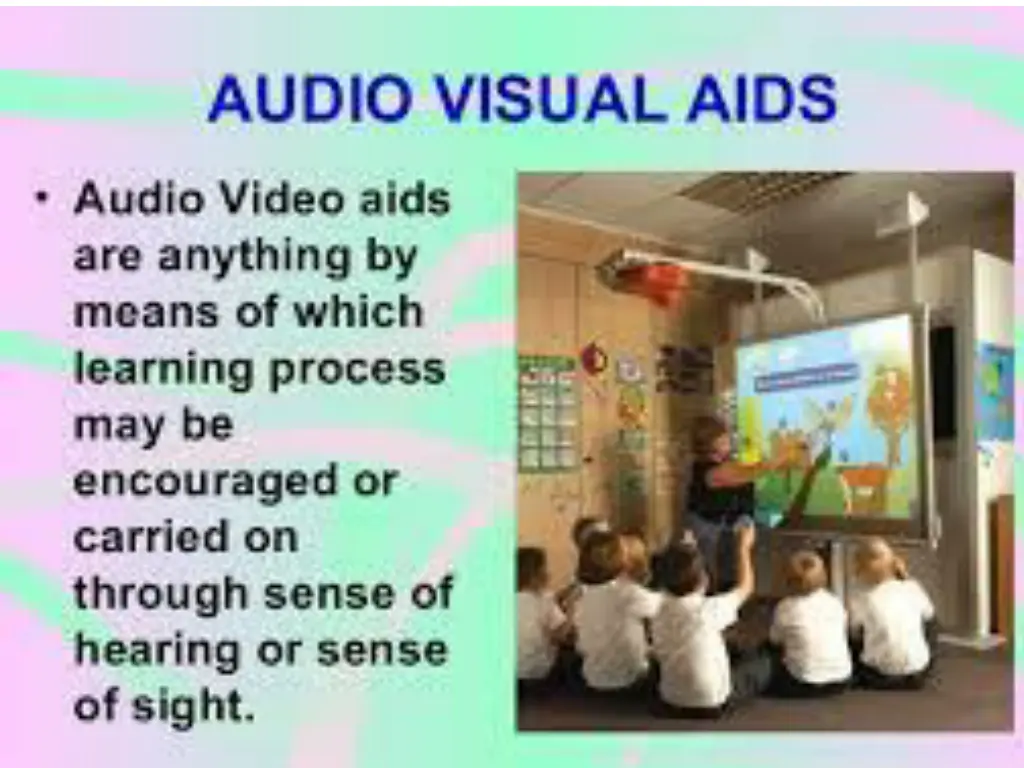 AUDIO VISUAL AIDS

• Audio Video aids are anything by means of which learning process may be encouraged or carried on through sense of hearing or sense of sight.